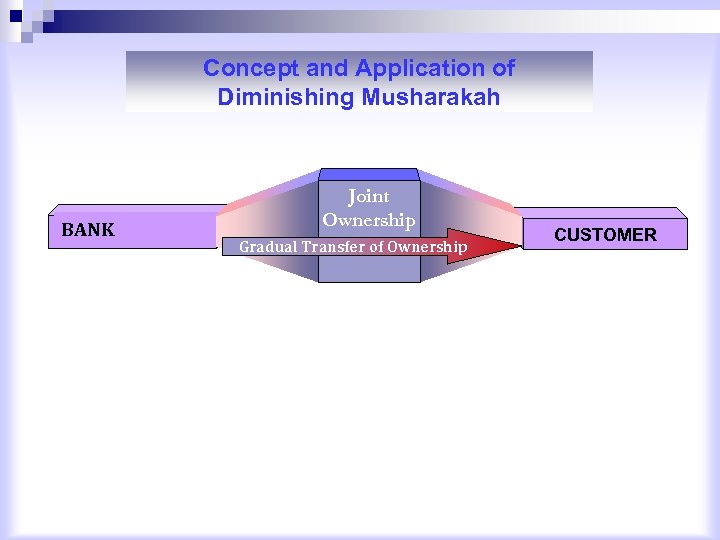 Concept and Application of Diminishing Musharakah

BANK

Joint Ownership

Gradual Transfer of Ownership

CUSTOMER